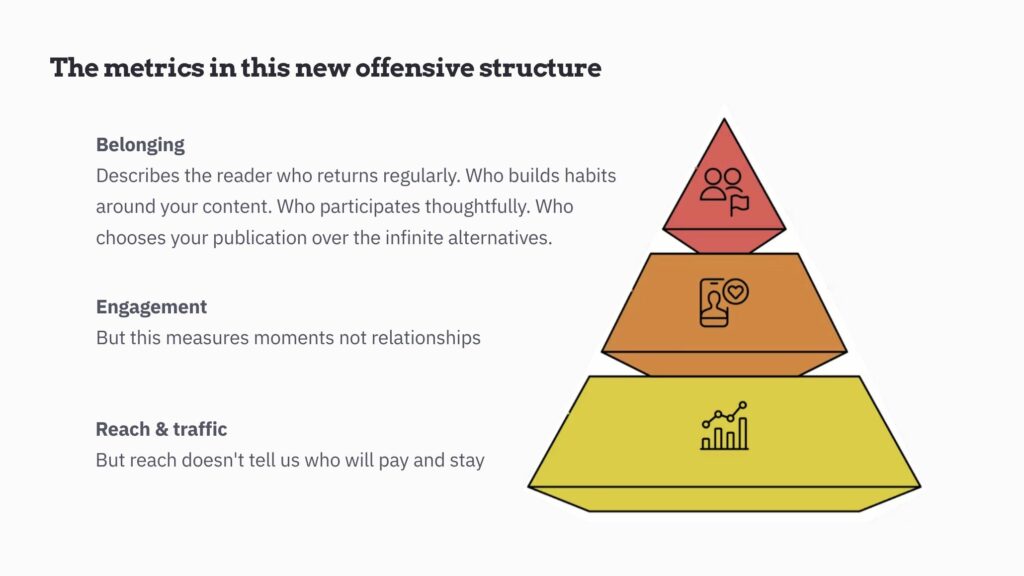 The metrics in this new offensive structure

Belonging
Describes the reader who returns regularly. Who builds habits around your content. Who participates thoughtfully. Who chooses your publication over the infinite alternatives.

Engagement
But this measures moments not relationships

Reach & traffic
But reach doesn't tell us who will pay and stay